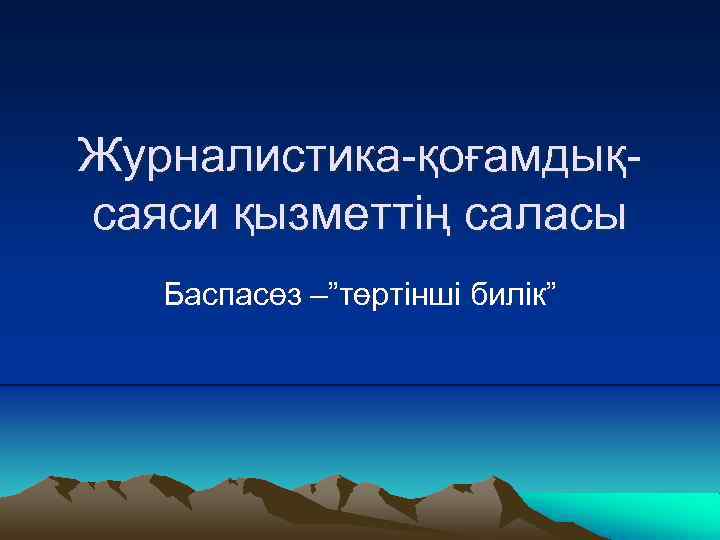 Журналистика-қоғамдық-саяси қызметтің саласы

Баспасөз –”төртінші билік”